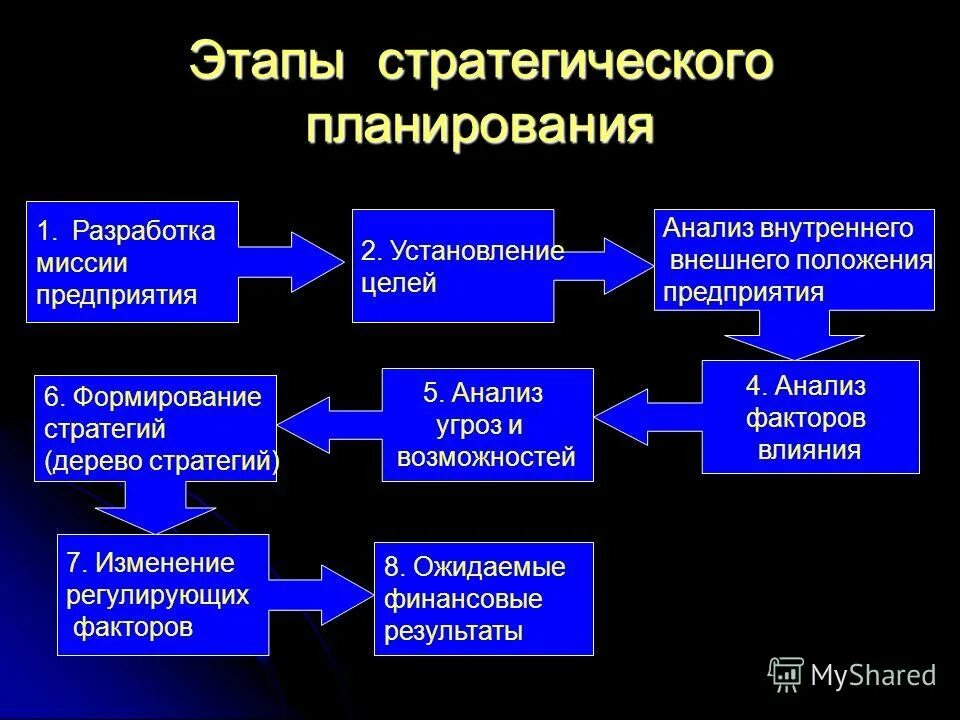 Этапы стратегического планирования

1. Разработка миссии предприятия

2. Установление целей

Анализ внутреннего внешнего положения предприятия

4. Анализ факторов влияния

5. Анализ угроз и возможностей

6. Формирование стратегий (дерево стратегий)

7. Изменение регулирующих факторов

8. Ожидаемые финансовые результаты

MyShared